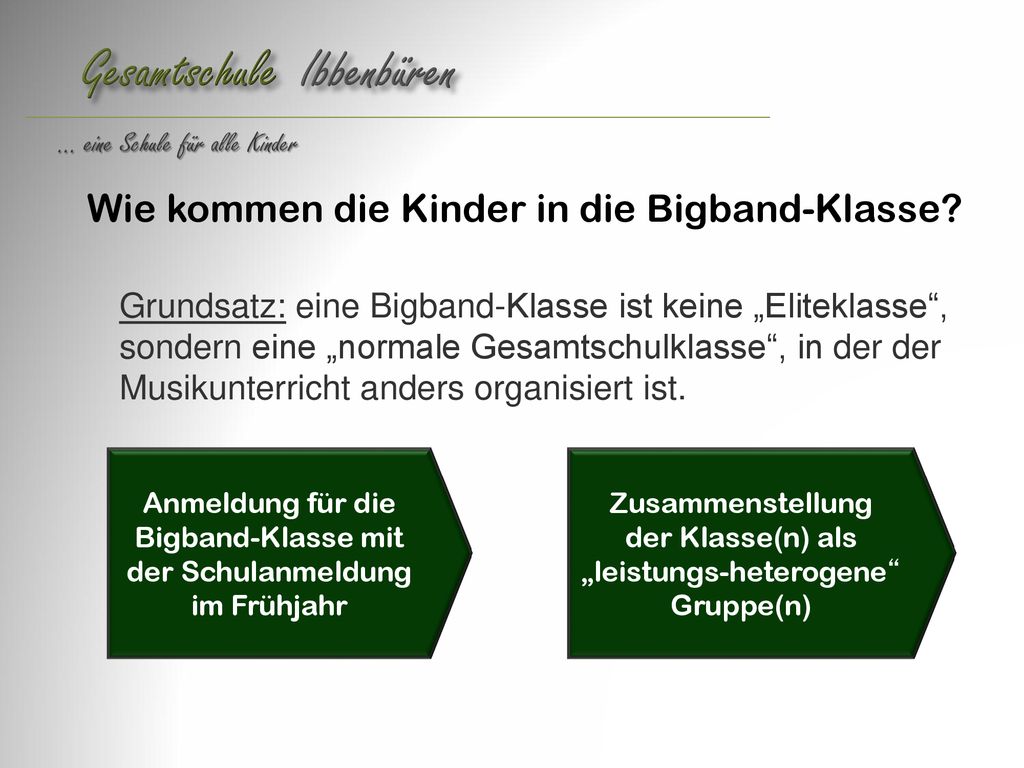 Gesamtschule Ibbenbüren

... eine Schule für alle Kinder

Wie kommen die Kinder in die Bigband-Klasse?

Grundsatz: eine Bigband-Klasse ist keine „Eliteklasse“, sondern eine „normale Gesamtschulklasse“, in der der Musikunterricht anders organisiert ist.

Anmeldung für die Bigband-Klasse mit der Schulanmeldung im Frühjahr

Zusammenstellung der Klasse(n) als „leistungs-heterogene“ Gruppe(n)